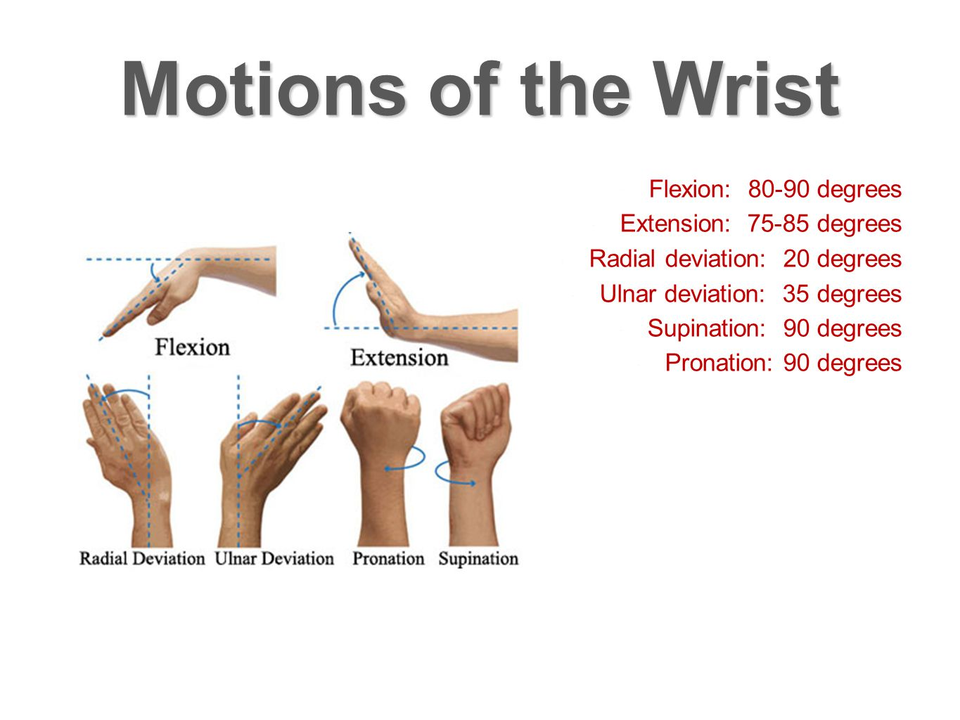 Motions of the Wrist

Flexion: 80-90 degrees
Extension: 75-85 degrees
Radial deviation: 20 degrees
Ulnar deviation: 35 degrees
Supination: 90 degrees
Pronation: 90 degrees

Flexion

Extension

Radial Deviation

Ulnar Deviation

Pronation

Supination